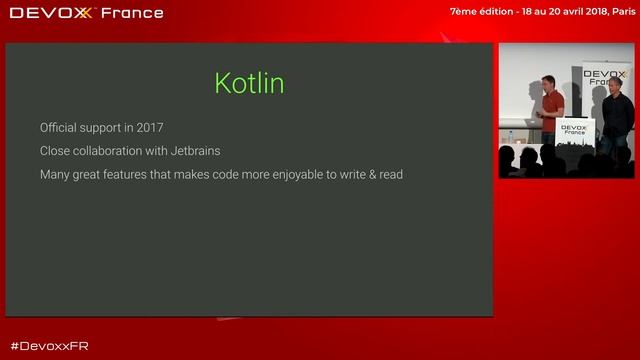 DEVOXX France

7ème édition - 18 au 20 avril 2018, Paris

Kotlin

Official support in 2017

Close collaboration with Jetbrains

Many great features that makes code more enjoyable to write & read

DEVOXX France

DEVOXX France

#DevoxxFR